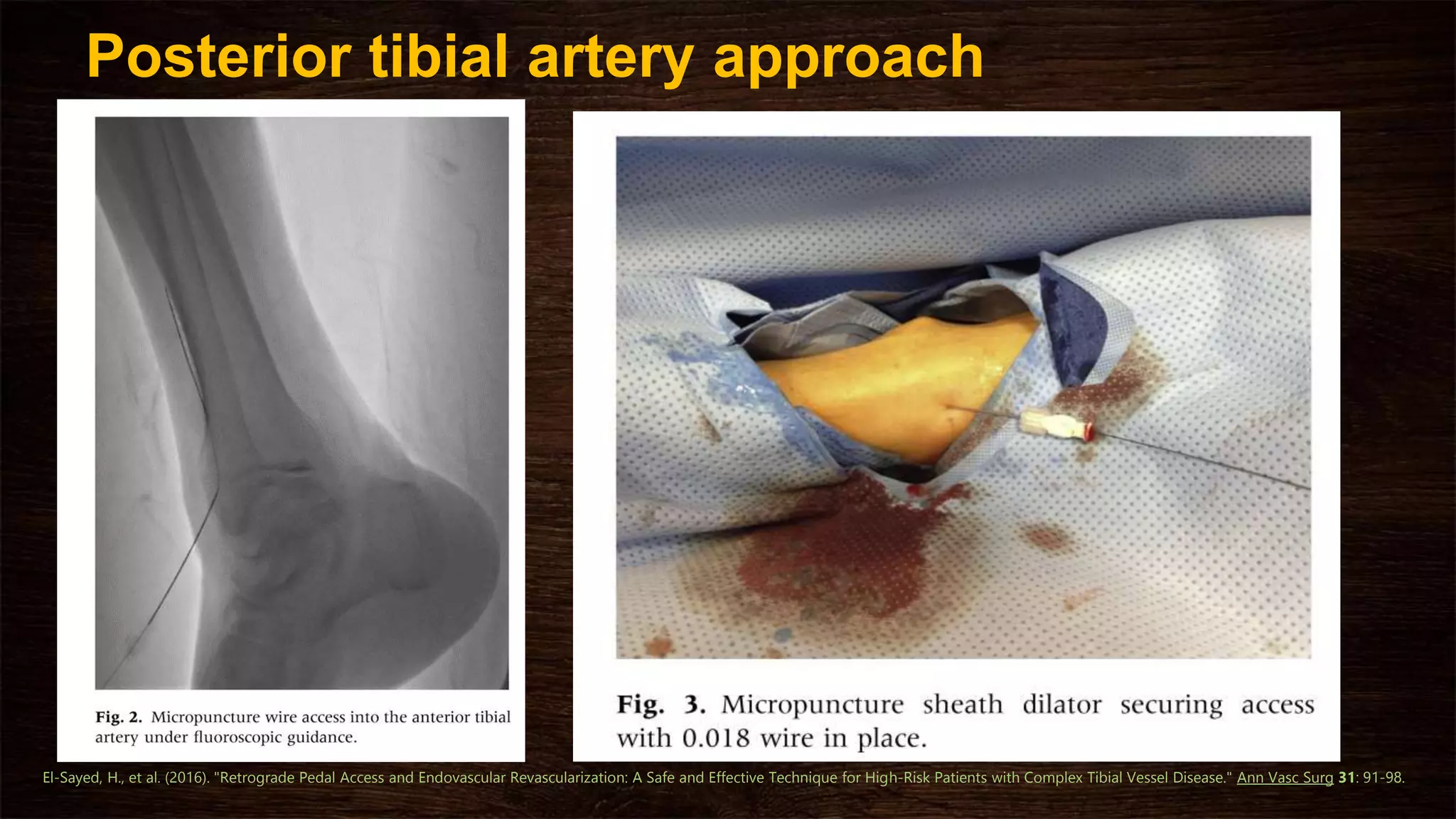 Posterior tibial artery approach

Fig. 2. Micropuncture wire access into the anterior tibial artery under fluoroscopic guidance.

Fig. 3. Micropuncture sheath dilator securing access with 0.018 wire in place.

El-Sayed, H., et al. (2016). "Retrograde Pedal Access and Endovascular Revascularization: A Safe and Effective Technique for High-Risk Patients with Complex Tibial Vessel Disease." Ann Vasc Surg 31: 91-98.